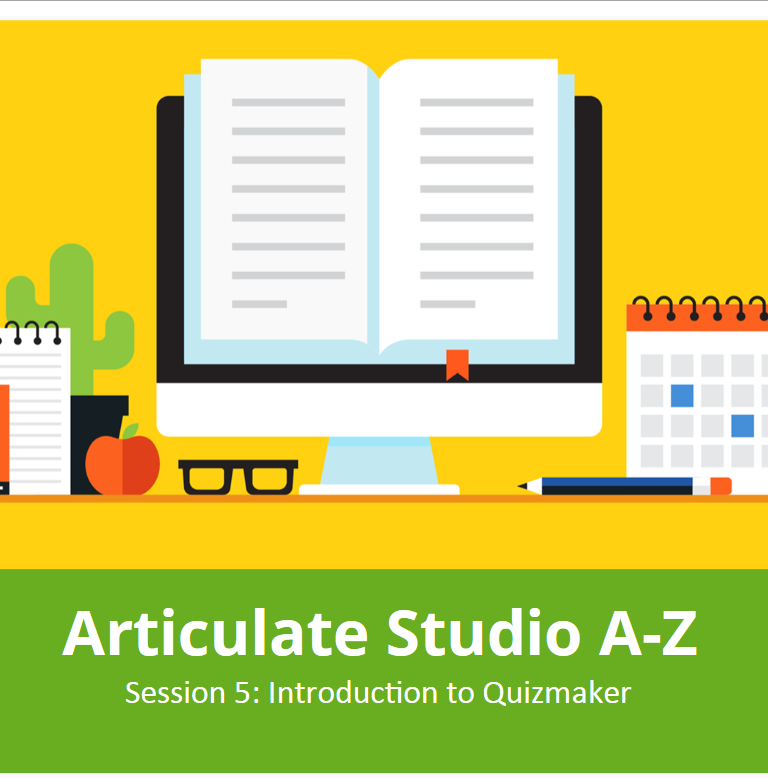 Articulate Studio A-Z

Session 5: Introduction to Quizmaker